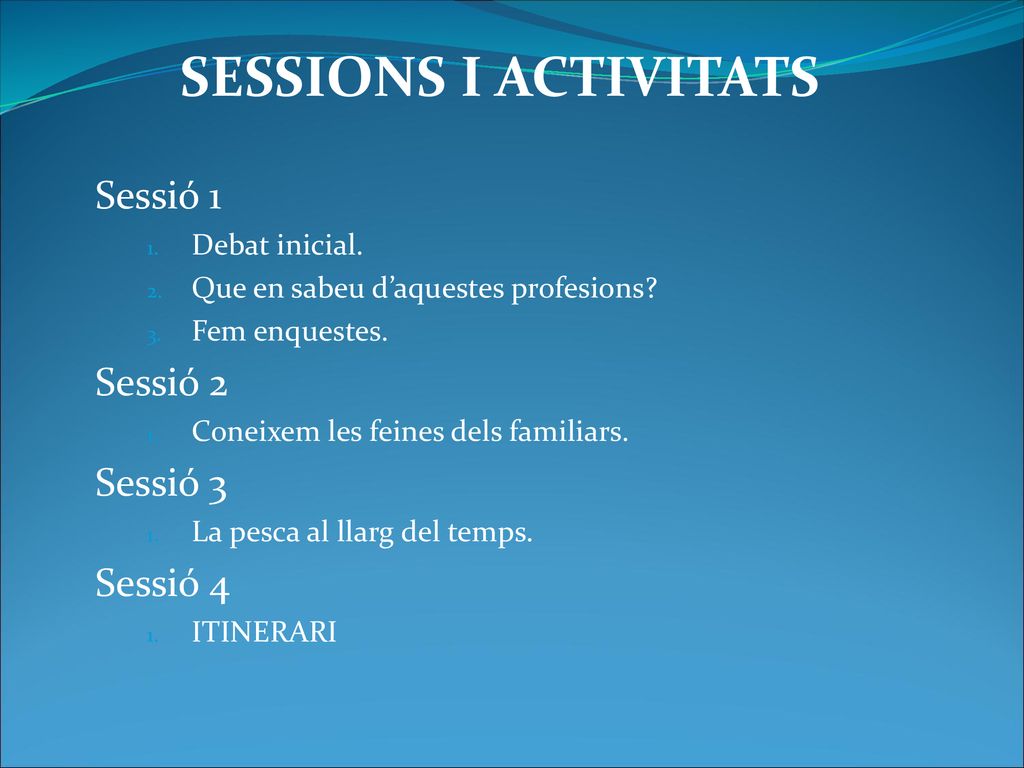 SESSIONS I ACTIVITATS

Sessió 1

1. Debat inicial.
2. Que en sabeu d’aquestes profesions?
3. Fem enquestes.

Sessió 2

1. Coneixem les feines dels familiars.

Sessió 3

1. La pesca al llarg del temps.

Sessió 4

1. ITINERARI